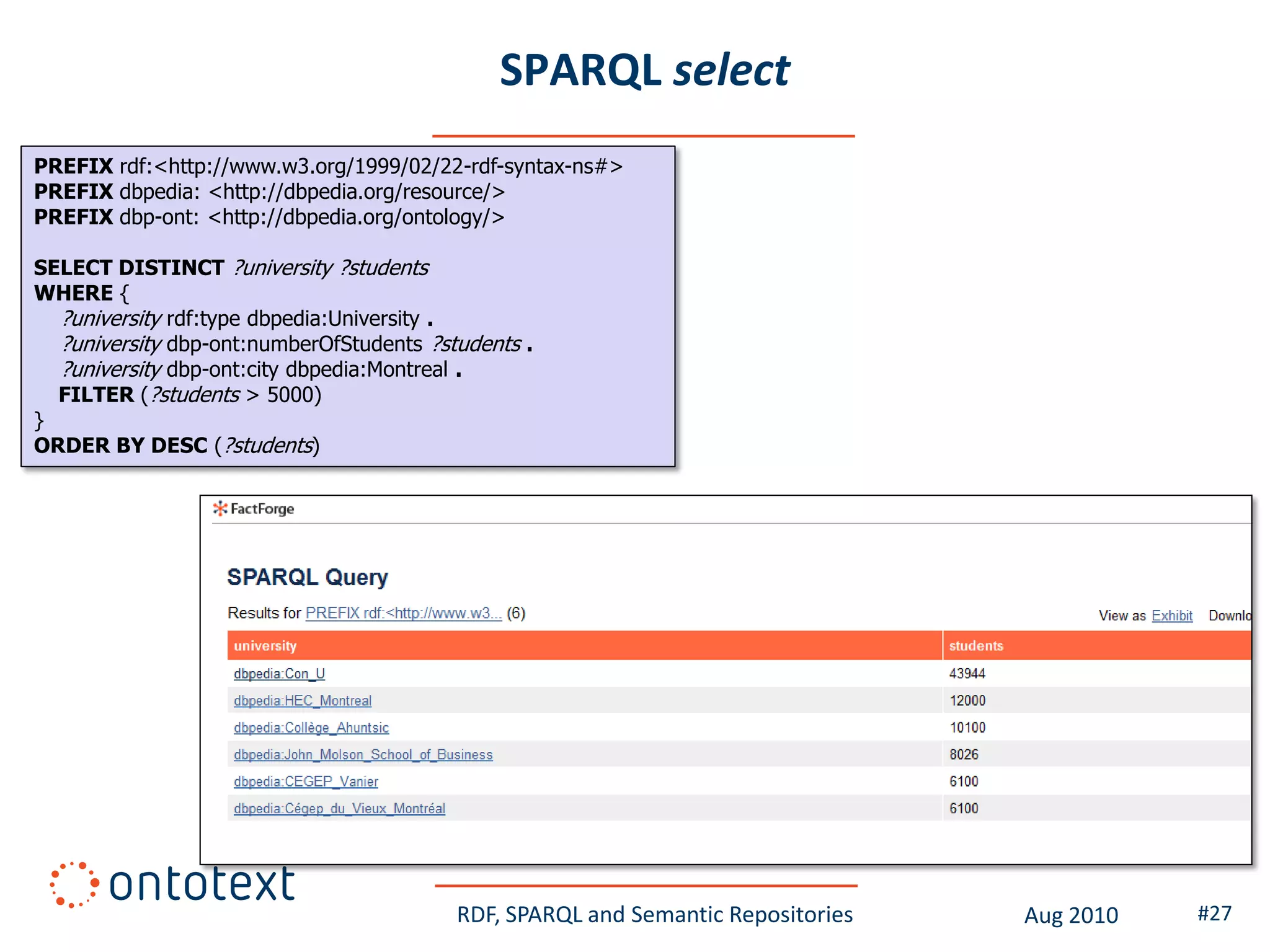 SPARQL select

PREFIX rdf:<http://www.w3.org/1999/02/22-rdf-syntax-ns#>
PREFIX dbpedia: <http://dbpedia.org/resource/>
PREFIX dbp-ont: <http://dbpedia.org/ontology/>

SELECT DISTINCT ?university ?students
WHERE {
?university rdf:type dbpedia:University .
?university dbp-ont:numberOfStudents ?students .
?university dbp-ont:city dbpedia:Montreal .
FILTER (?students > 5000)
}
ORDER BY DESC (?students)

FactForge

SPARQL Query

Results for PREFIX rdf:<http://www.w3... (6)

View as Exhibit Downlo

| university | students |
|---|---|
| dbpedia:Con_U | 43944 |
| dbpedia:HEC_Montreal | 12000 |
| dbpedia:Collège_Ahuntsic | 10100 |
| dbpedia:John_Molson_School_of_Business | 8026 |
| dbpedia:CEGEP_Vanier | 6100 |
| dbpedia:Cégep_du_Vieux_Montréal | 6100 |

ontotext

RDF, SPARQL and Semantic Repositories

Aug 2010

#27